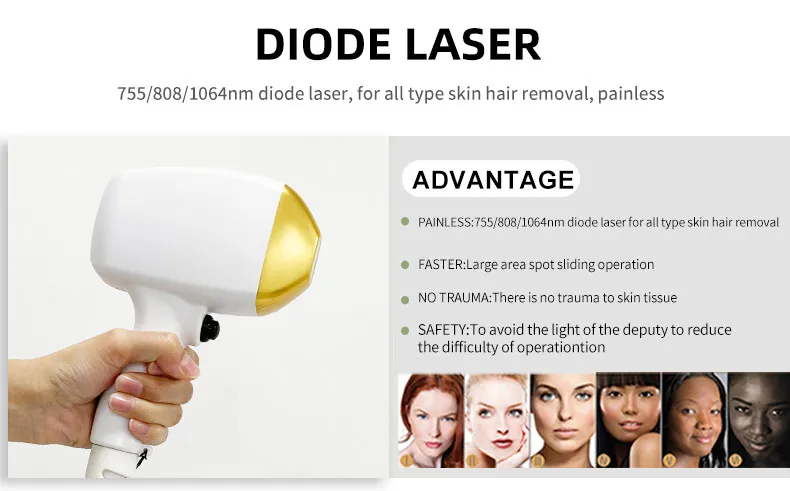 DIODE LASER

755/808/1064nm diode laser, for all type skin hair removal, painless

ADVANTAGE

PAINLESS:755/808/1064nm diode laser for all type skin hair removal

FASTER:Large area spot sliding operation

NO TRAUMA:There is no trauma to skin tissue

SAFETY:To avoid the light of the deputy to reduce the difficulty of operationtion

I II III IV V VI